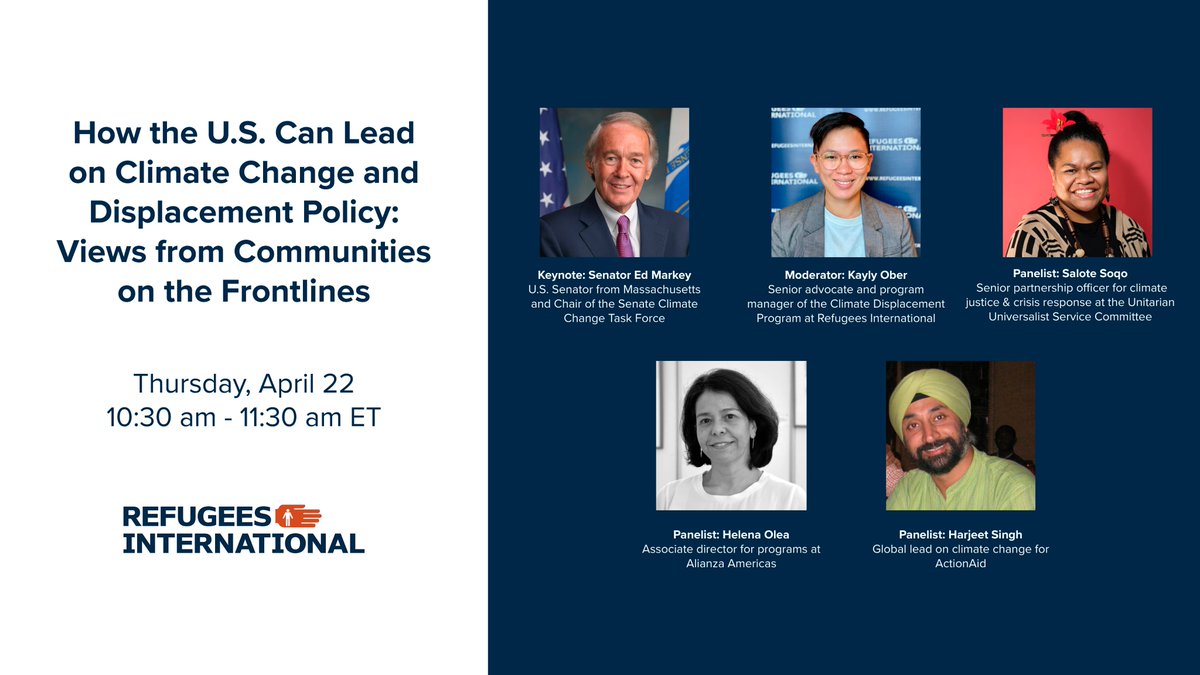 How the U.S. Can Lead on Climate Change and Displacement Policy: Views from Communities on the Frontlines

Thursday, April 22
10:30 am - 11:30 am ET

REFUGEES INTERNATIONAL

Keynote: Senator Ed Markey
U.S. Senator from Massachusetts and Chair of the Senate Climate Change Task Force

Moderator: Kayly Ober
Senior advocate and program manager of the Climate Displacement Program at Refugees International

Panelist: Salote Soqo
Senior partnership officer for climate justice & crisis response at the Unitarian Universalist Service Committee

Panelist: Helena Olea
Associate director for programs at Alianza Americas

Panelist: Harjeet Singh
Global lead on climate change for ActionAid